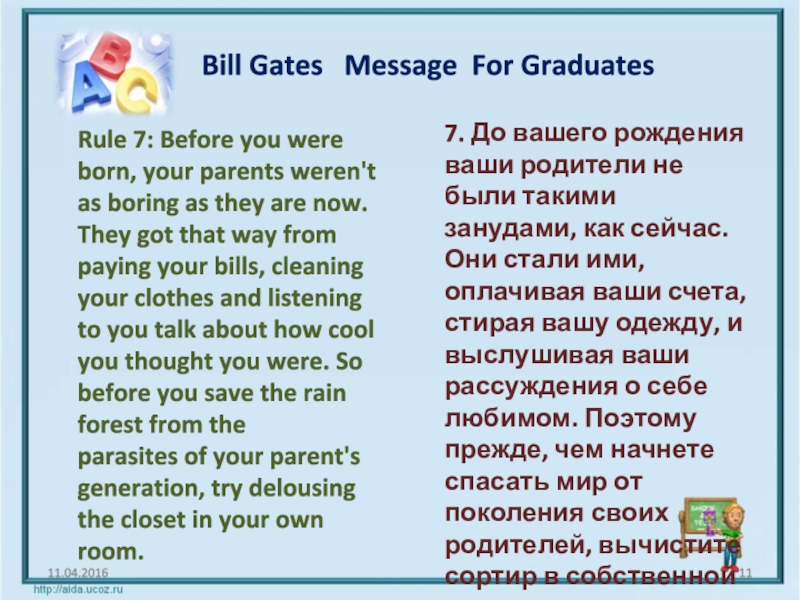 Bill Gates Message For Graduates

Rule 7: Before you were born, your parents weren't as boring as they are now. They got that way from paying your bills, cleaning your clothes and listening to you talk about how cool you thought you were. So before you save the rain forest from the parasites of your parent's generation, try delousing the closet in your own room.

7. До вашего рождения ваши родители не были такими занудами, как сейчас. Они стали ими, оплачивая ваши счета, стирая вашу одежду, и выслушивая ваши рассуждения о себе любимом. Поэтому прежде, чем начнете спасать мир от поколения своих родителей, вычистите сортир в собственной

11.04.2016

11

http://aida.ucoz.ru